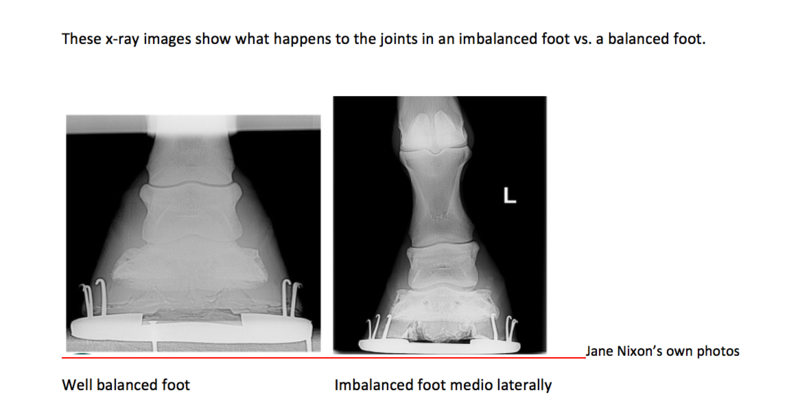 These x-ray images show what happens to the joints in an imbalanced foot vs. a balanced foot.

L

Jane Nixon's own photos

Well balanced foot

Imbalanced foot medio laterally